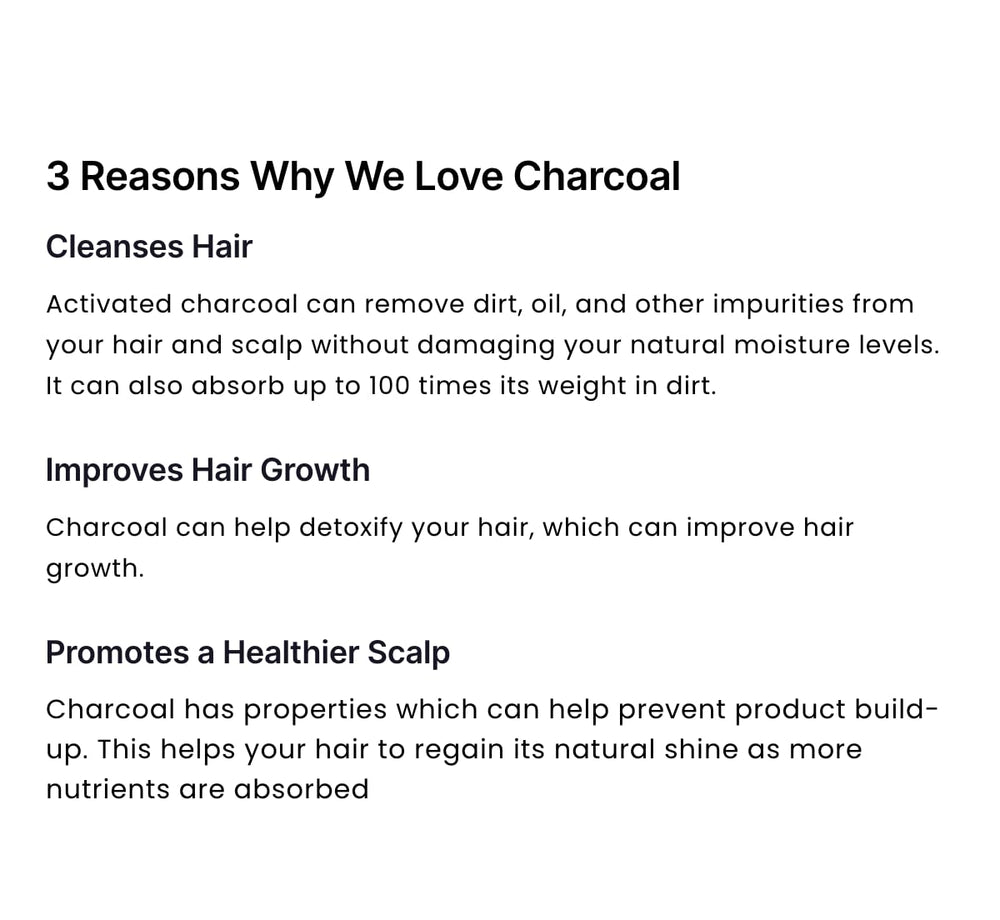 3 Reasons Why We Love Charcoal

Cleanses Hair

Activated charcoal can remove dirt, oil, and other impurities from your hair and scalp without damaging your natural moisture levels. It can also absorb up to 100 times its weight in dirt.

Improves Hair Growth

Charcoal can help detoxify your hair, which can improve hair growth.

Promotes a Healthier Scalp

Charcoal has properties which can help prevent product build-up. This helps your hair to regain its natural shine as more nutrients are absorbed